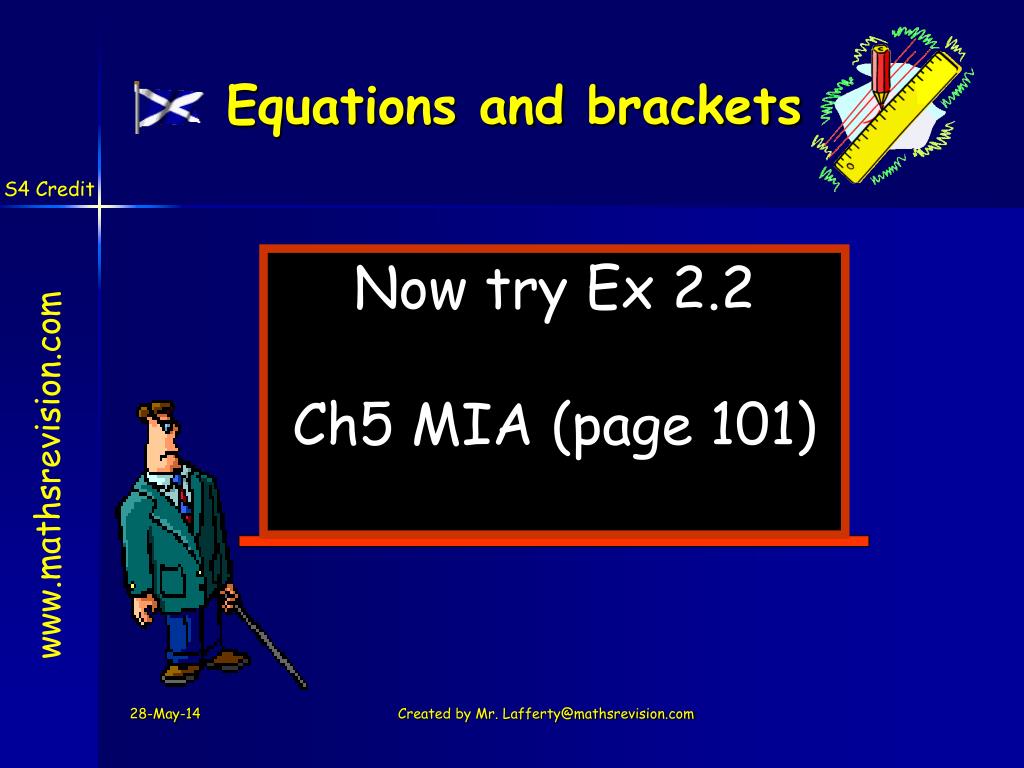 Equations and brackets

S4 Credit

www.mathsrevision.com

Now try Ex 2.2

Ch5 MIA (page 101)

28-May-14

Created by Mr. Lafferty@mathsrevision.com